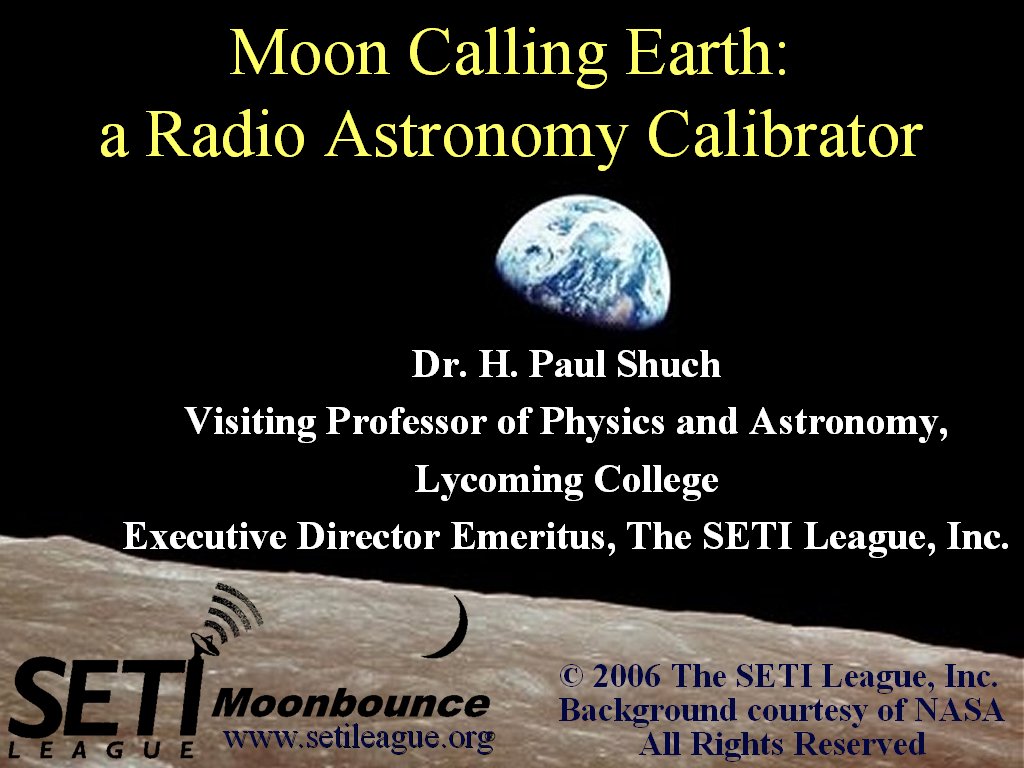 Moon Calling Earth:
a Radio Astronomy Calibrator

Dr. H. Paul Shuch
Visiting Professor of Physics and Astronomy,
Lycoming College
Executive Director Emeritus, The SETI League, Inc.

SETI LEAGUE Moonbounce www.setileague.org

© 2006 The SETI League, Inc.
Background courtesy of NASA
All Rights Reserved